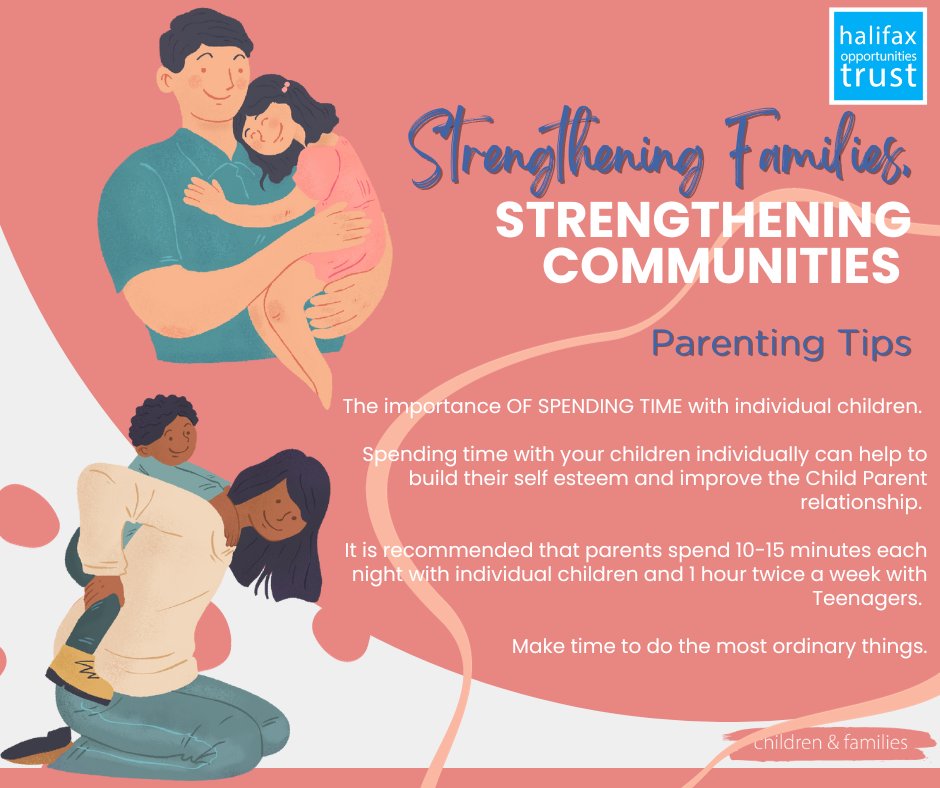 halifax opportunities trust

Strengthening Families,

STRENGTHENING COMMUNITIES

Parenting Tips

The importance OF SPENDING TIME with individual children.

Spending time with your children individually can help to build their self esteem and improve the Child Parent relationship.

It is recommended that parents spend 10-15 minutes each night with individual children and 1 hour twice a week with Teenagers.

Make time to do the most ordinary things.

children & families